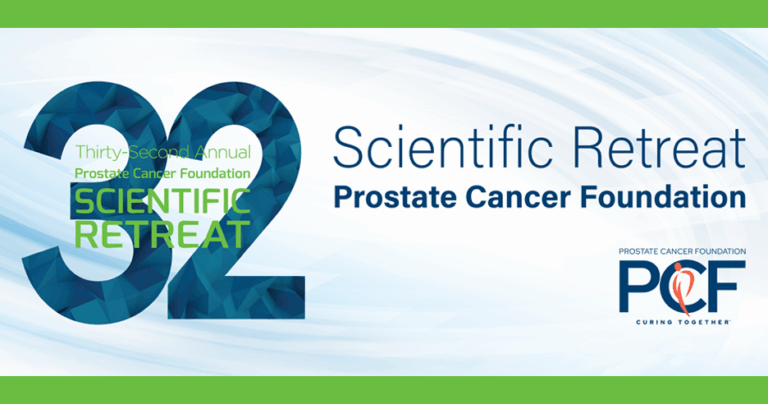 32
Thirty-Second Annual
Prostate Cancer Foundation
SCIENTIFIC
RETREAT

Scientific Retreat
Prostate Cancer Foundation

PROSTATE CANCER FOUNDATION
PCF
CURING TOGETHER